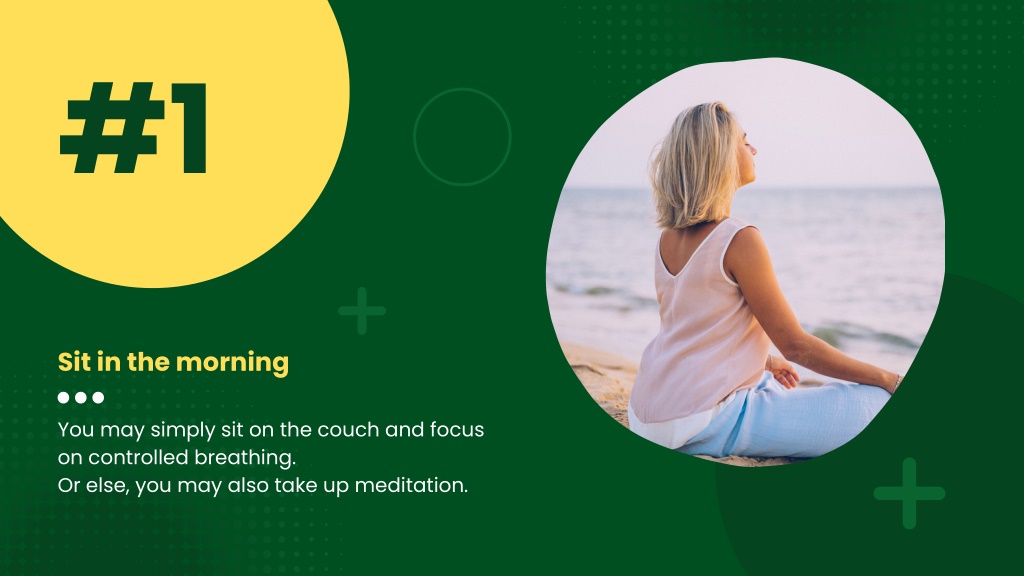 #1

Sit in the morning

You may simply sit on the couch and focus on controlled breathing.
Or else, you may also take up meditation.